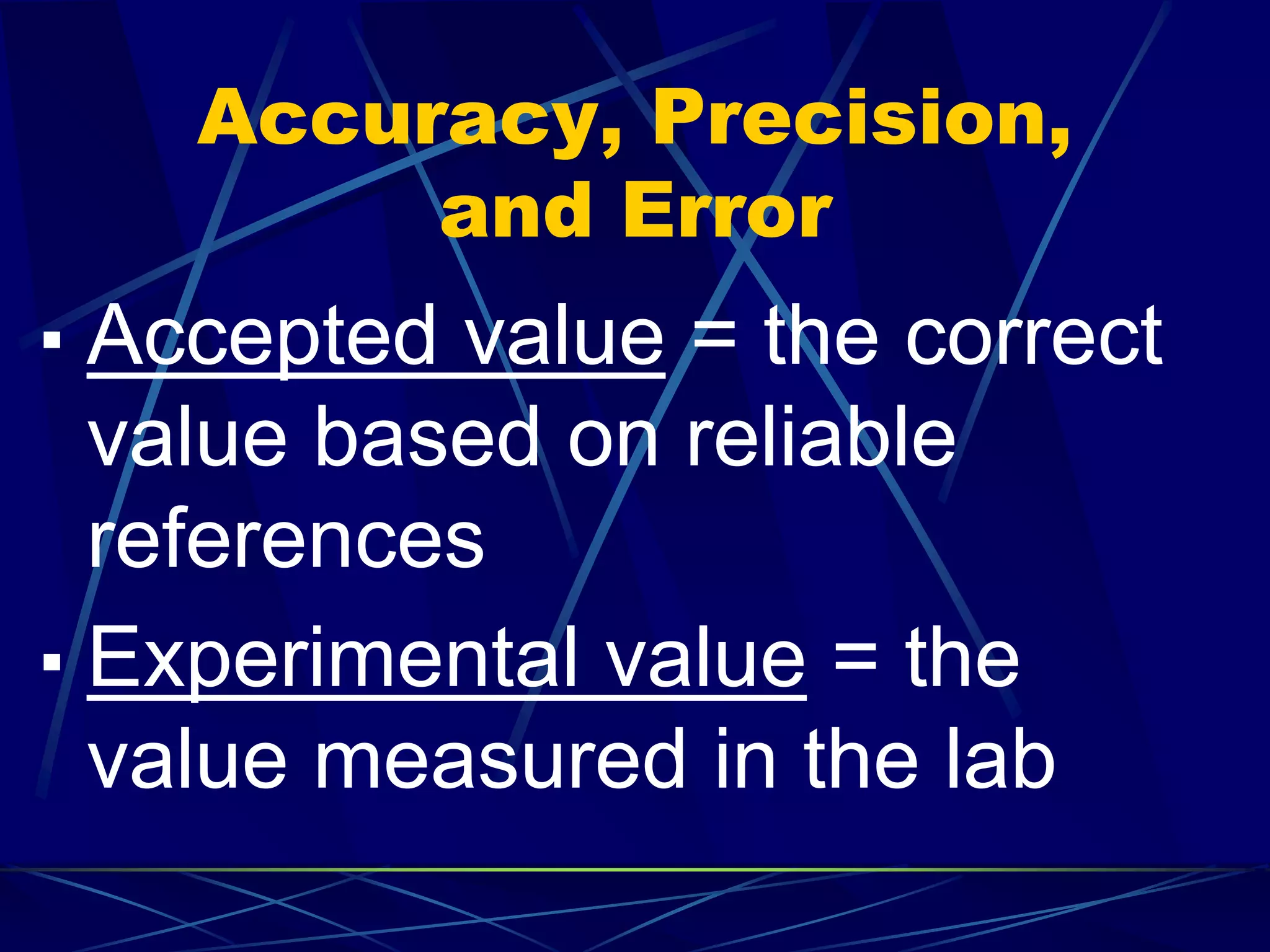 Accuracy, Precision, and Error

▪ Accepted value = the correct value based on reliable references

▪ Experimental value = the value measured in the lab